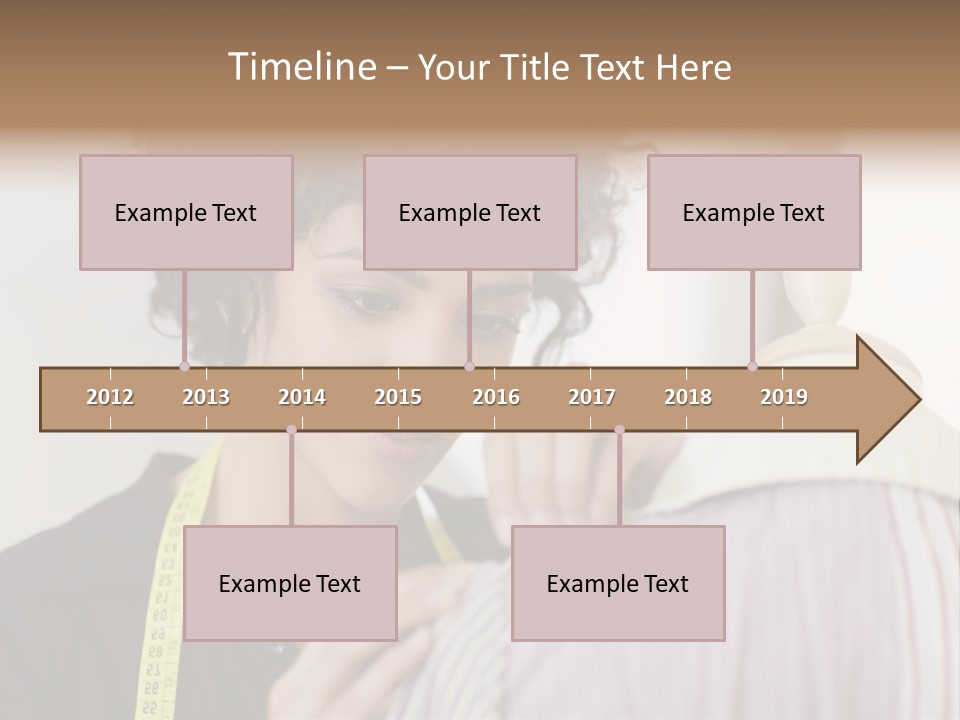 Timeline – Your Title Text Here

Example Text

Example Text

Example Text

2012 2013 2014 2015 2016 2017 2018 2019

Example Text

Example Text